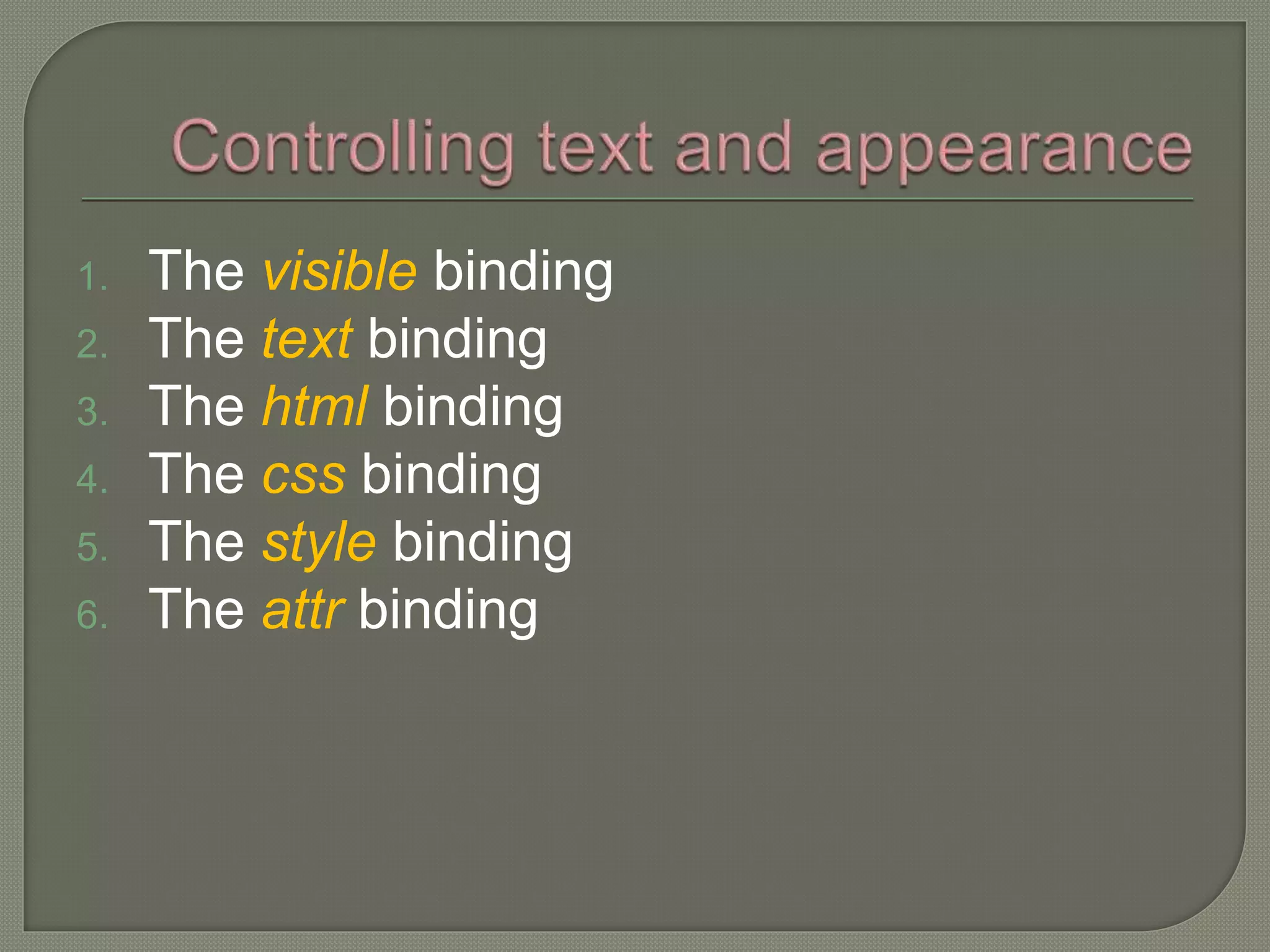 Controlling text and appearance

1. The visible binding
2. The text binding
3. The html binding
4. The css binding
5. The style binding
6. The attr binding